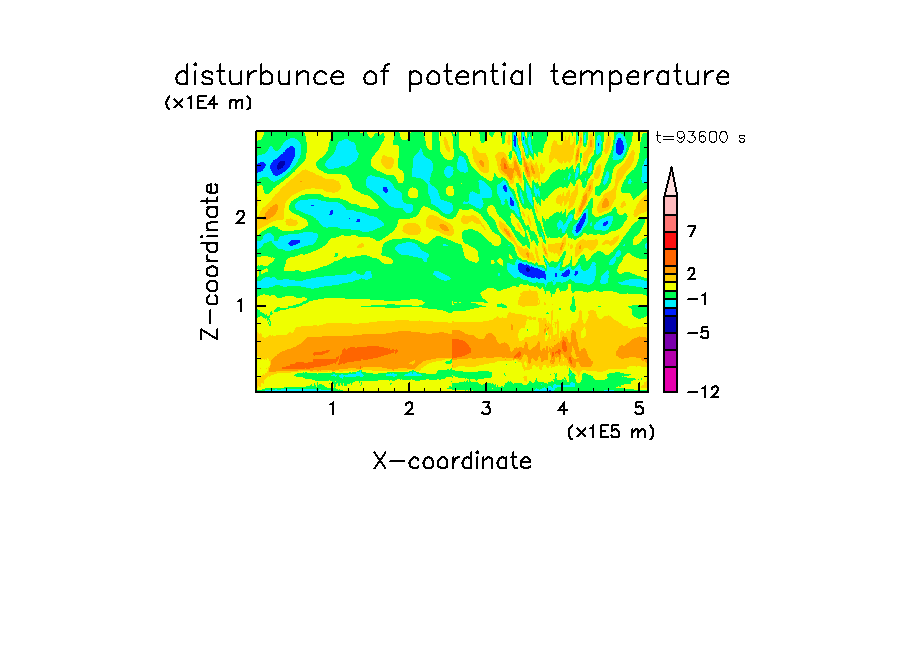 disturbunce of potential temperature

(x1E4 m)

t=93600 s

Z-coordinate

2

1

7

2

−1

−5

−12

1 2 3 4 5

(x1E5 m)

X-coordinate